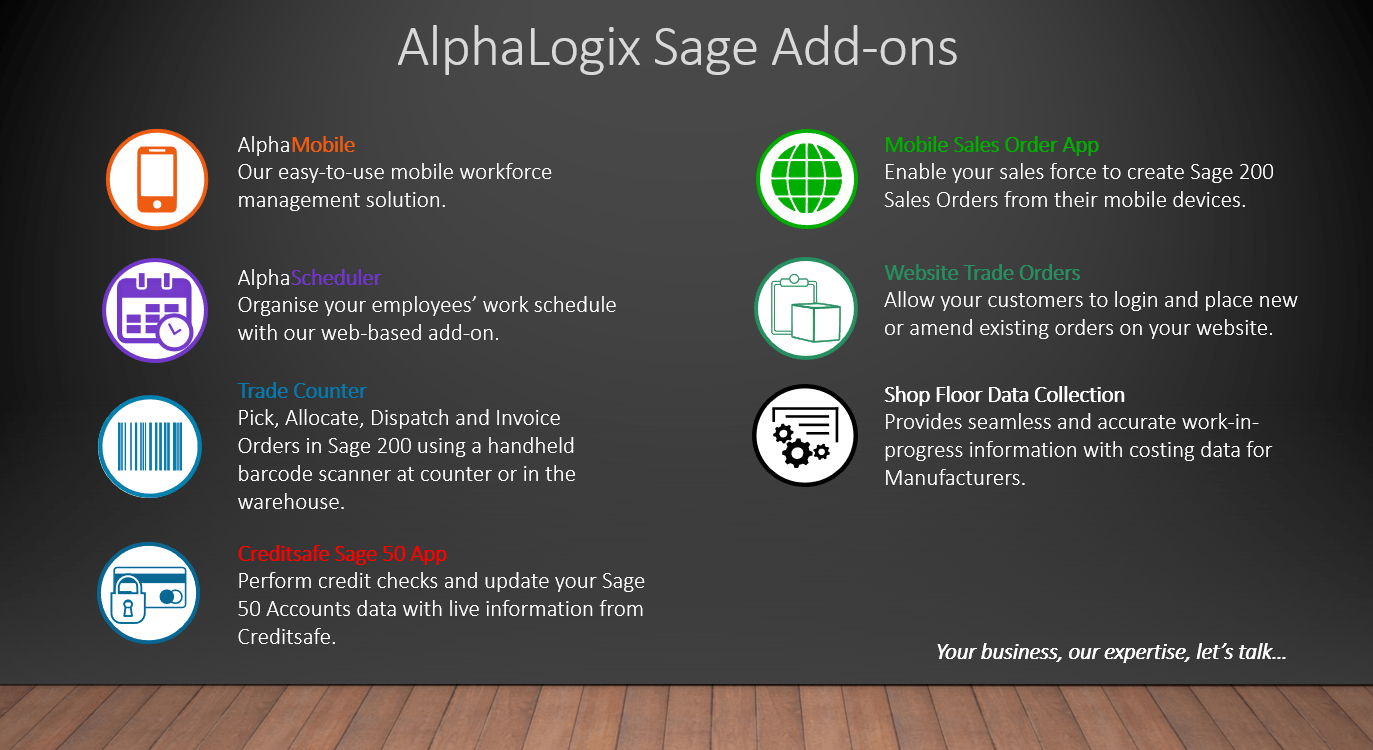 AlphaLogix Sage Add-ons

AlphaMobile
Our easy-to-use mobile workforce management solution.

AlphaScheduler
Organise your employees' work schedule with our web-based add-on.

Trade Counter
Pick, Allocate, Dispatch and Invoice Orders in Sage 200 using a handheld barcode scanner at counter or in the warehouse.

Creditsafe Sage 50 App
Perform credit checks and update your Sage 50 Accounts data with live information from Creditsafe.

Mobile Sales Order App
Enable your sales force to create Sage 200 Sales Orders from their mobile devices.

Website Trade Orders
Allow your customers to login and place new or amend existing orders on your website.

Shop Floor Data Collection
Provides seamless and accurate work-in-progress information with costing data for Manufacturers.

Your business, our expertise, let's talk...